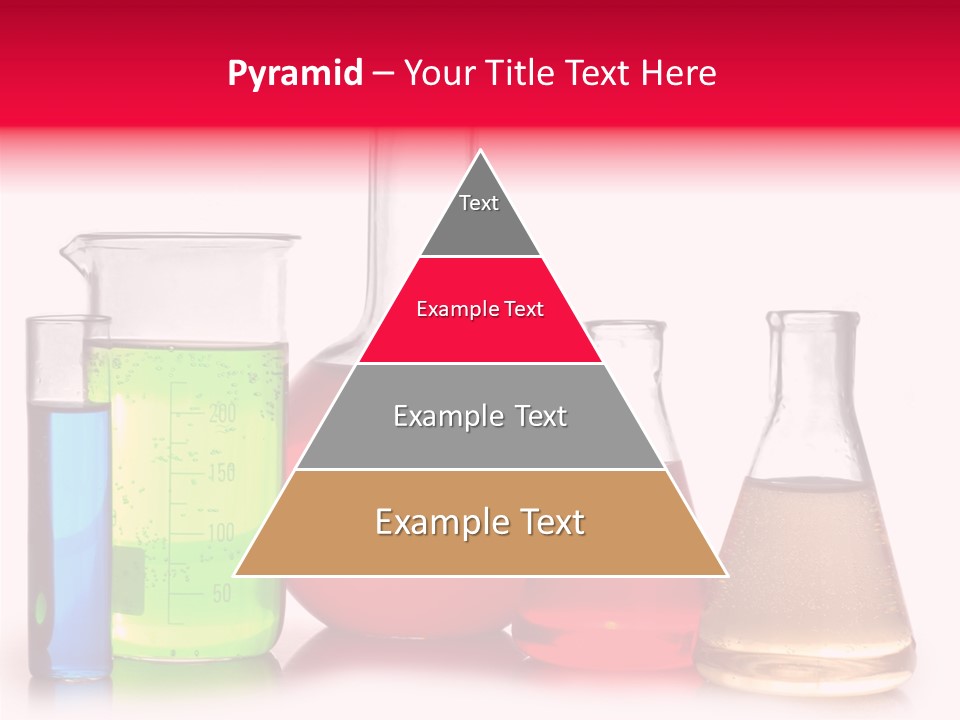 Pyramid – Your Title Text Here

Text

Example Text

Example Text

Example Text

200
150
100
50